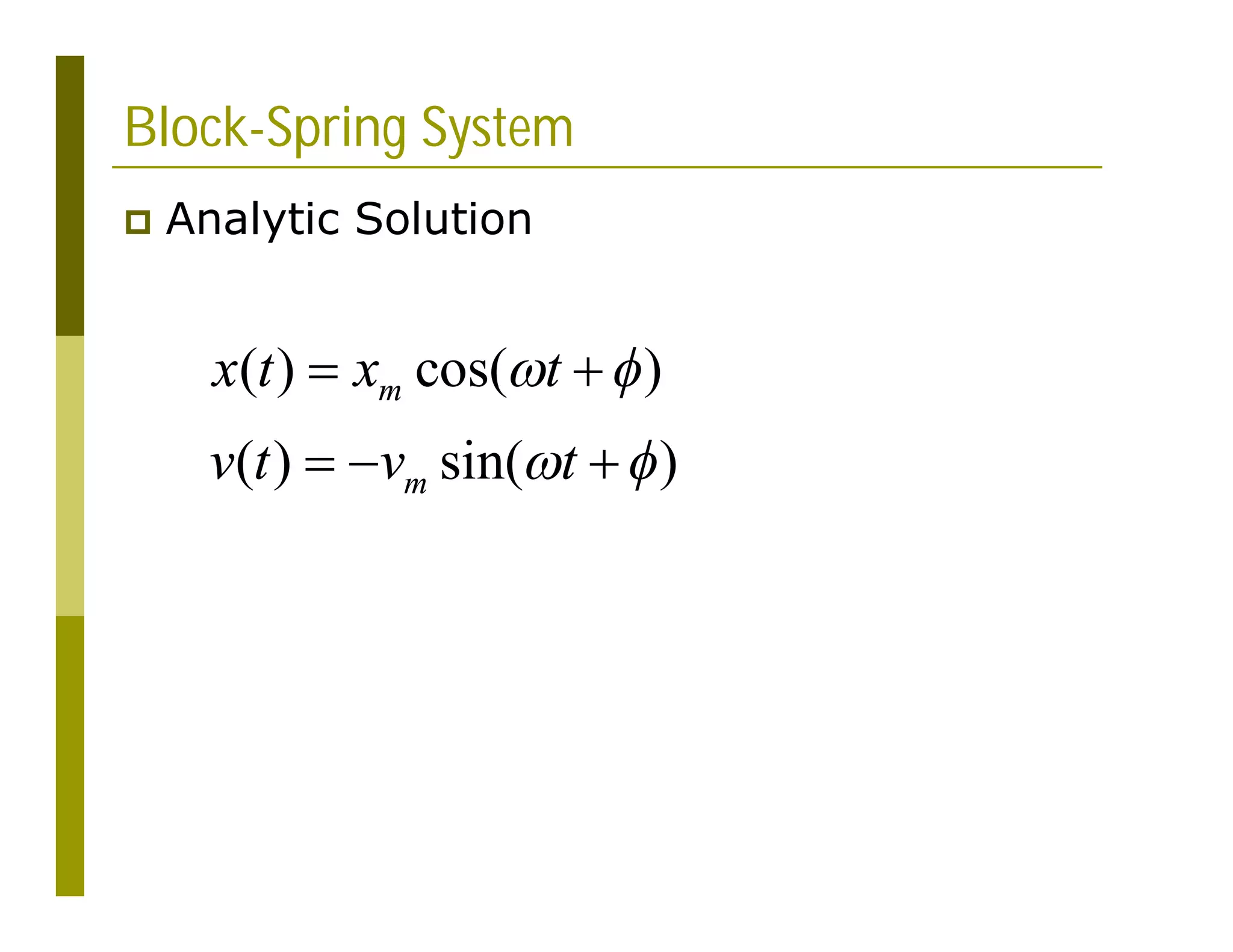 Block-Spring System

Analytic Solution

$x(t) = x_m \cos(\omega t + \phi)$

$v(t) = -v_m \sin(\omega t + \phi)$